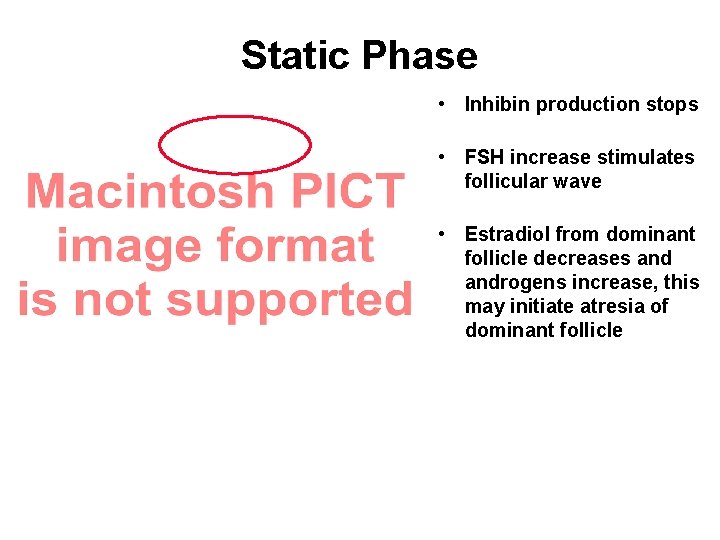 Static Phase

Macintosh PICT image format is not supported

• Inhibin production stops

• FSH increase stimulates follicular wave

• Estradiol from dominant follicle decreases and androgens increase, this may initiate atresia of dominant follicle